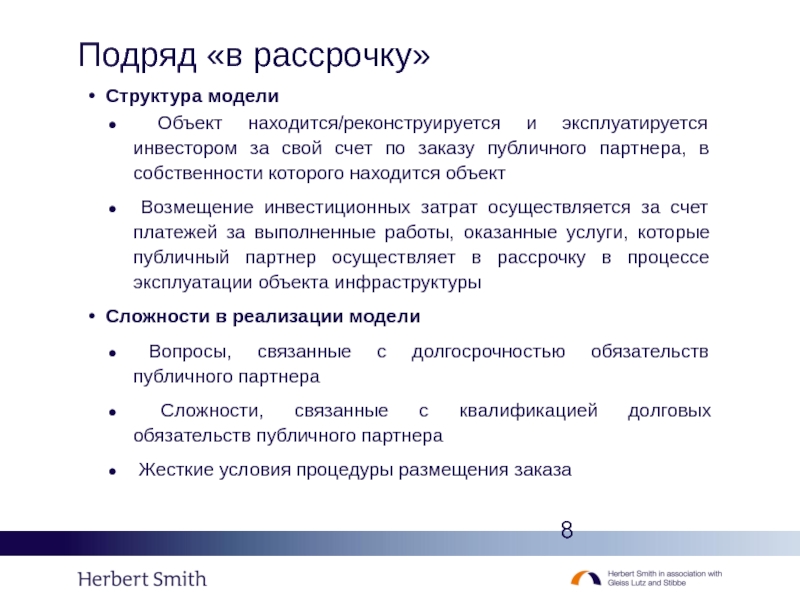 Подряд «в рассрочку»

• Структура модели

• Объект находится/реконструируется и эксплуатируется инвестором за свой счет по заказу публичного партнера, в собственности которого находится объект

• Возмещение инвестиционных затрат осуществляется за счет платежей за выполненные работы, оказанные услуги, которые публичный партнер осуществляет в рассрочку в процессе эксплуатации объекта инфраструктуры

• Сложности в реализации модели

• Вопросы, связанные с долгосрочностью обязательств публичного партнера

• Сложности, связанные с квалификацией долговых обязательств публичного партнера

• Жесткие условия процедуры размещения заказа

8

Herbert Smith

Herbert Smith in association with Gleiss Lutz and Stibbe